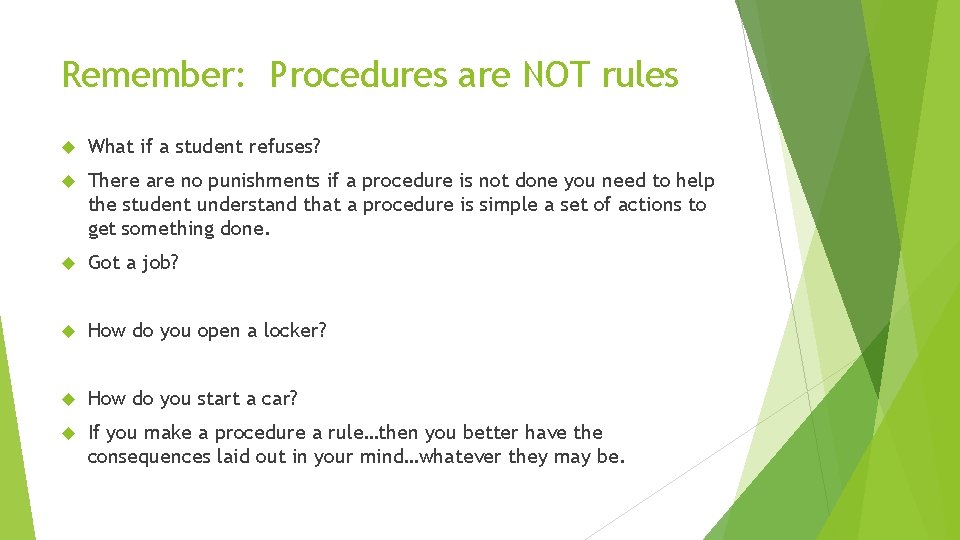 Remember:  Procedures are NOT rules

What if a student refuses?

There are no punishments if a procedure is not done you need to help the student understand that a procedure is simple a set of actions to get something done.

Got a job?

How do you open a locker?

How do you start a car?

If you make a procedure a rule…then you better have the consequences laid out in your mind…whatever they may be.